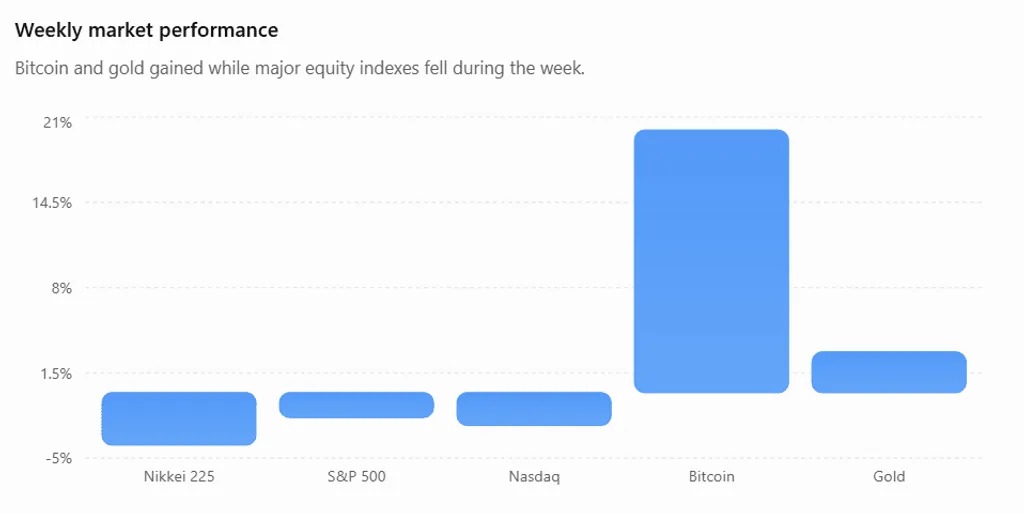 Weekly market performance

Bitcoin and gold gained while major equity indexes fell during the week.

21%

14.5%

8%

1.5%

-5%

Nikkei 225

S&P 500

Nasdaq

Bitcoin

Gold